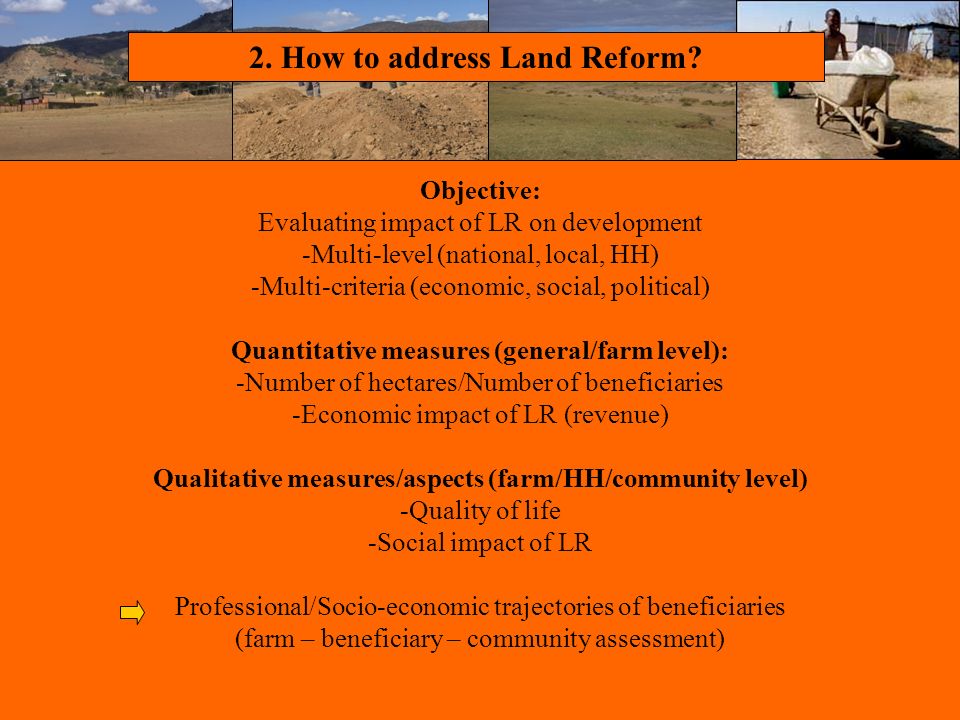 2. How to address Land Reform?

Objective:
Evaluating impact of LR on development
-Multi-level (national, local, HH)
-Multi-criteria (economic, social, political)

Quantitative measures (general/farm level):
-Number of hectares/Number of beneficiaries
-Economic impact of LR (revenue)

Qualitative measures/aspects (farm/HH/community level)
-Quality of life
-Social impact of LR

Professional/Socio-economic trajectories of beneficiaries
(farm – beneficiary – community assessment)